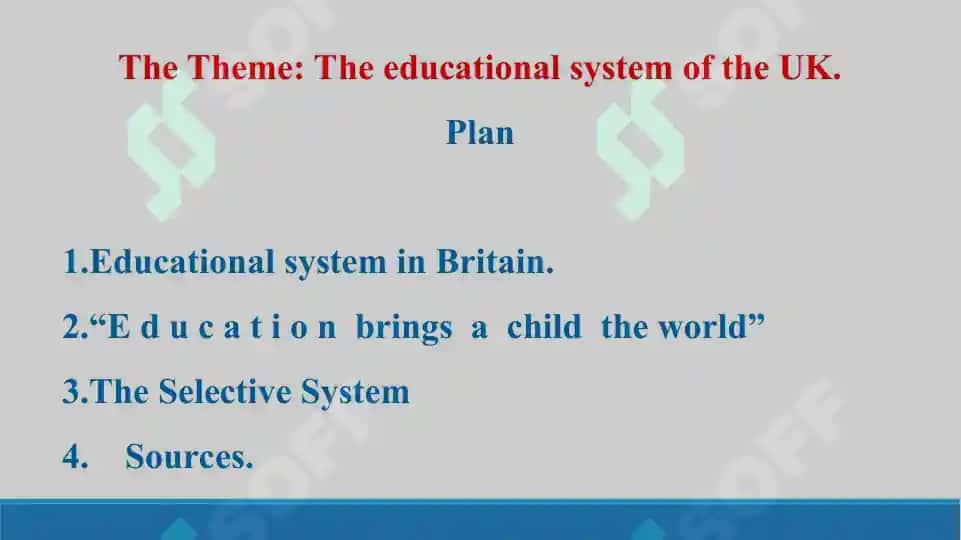 The Theme: The educational system of the UK.

Plan

1.Educational system in Britain.

2.“E d u c a t i o n brings a child the world”

3.The Selective System

4. Sources.